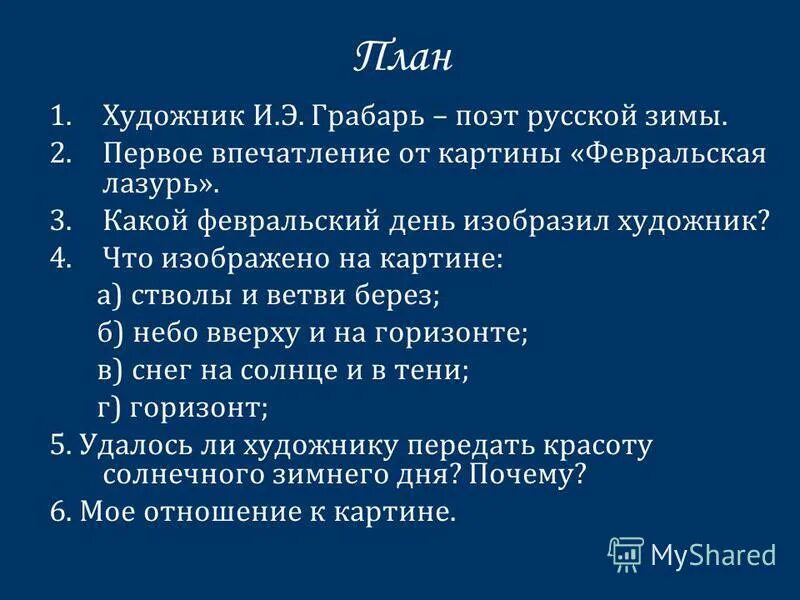 План

1. Художник И.Э. Грабарь – поэт русской зимы.
2. Первое впечатление от картины «Февральская лазурь».
3. Какой февральский день изобразил художник?
4. Что изображено на картине:
а) стволы и ветви берез;
б) небо вверху и на горизонте;
в) снег на солнце и в тени;
г) горизонт;
5. Удалось ли художнику передать красоту солнечного зимнего дня? Почему?
6. Мое отношение к картине.

MyShared